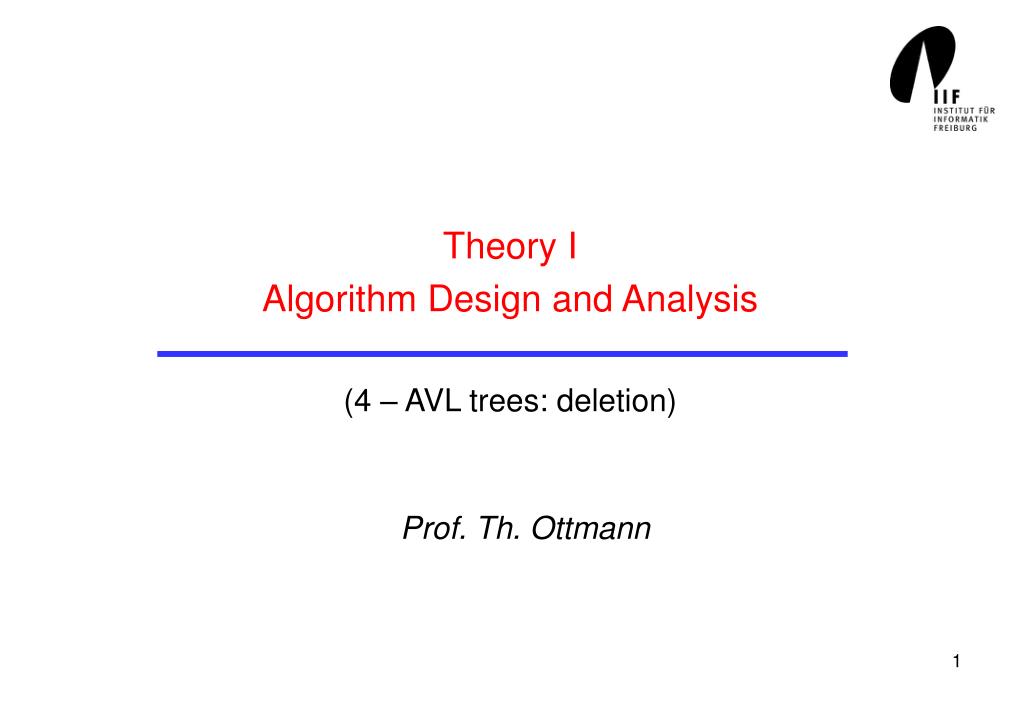 IIF
INSTITUT FÜR
INFORMATIK
FREIBURG

Theory I
Algorithm Design and Analysis

(4 – AVL trees: deletion)

Prof. Th. Ottmann

1